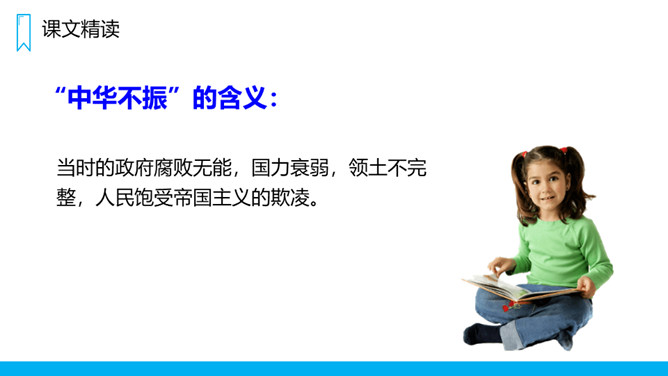 课文精读

“中华不振”的含义：

当时的政府腐败无能，国力衰弱，领土不完整，人民饱受帝国主义的欺凌。